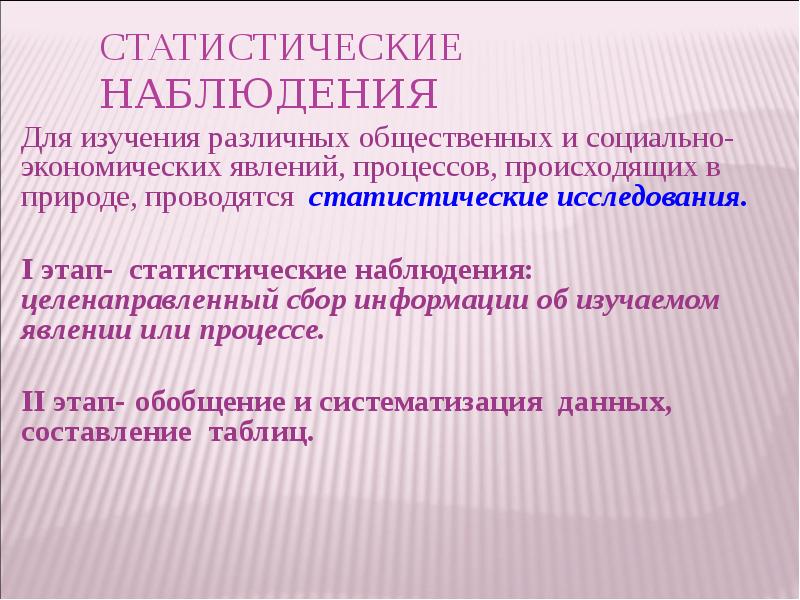 СТАТИСТИЧЕСКИЕ НАБЛЮДЕНИЯ

Для изучения различных общественных и социально-экономических явлений, процессов, происходящих в природе, проводятся статистические исследования.

I этап- статистические наблюдения: целенаправленный сбор информации об изучаемом явлении или процессе.

II этап- обобщение и систематизация данных, составление таблиц.